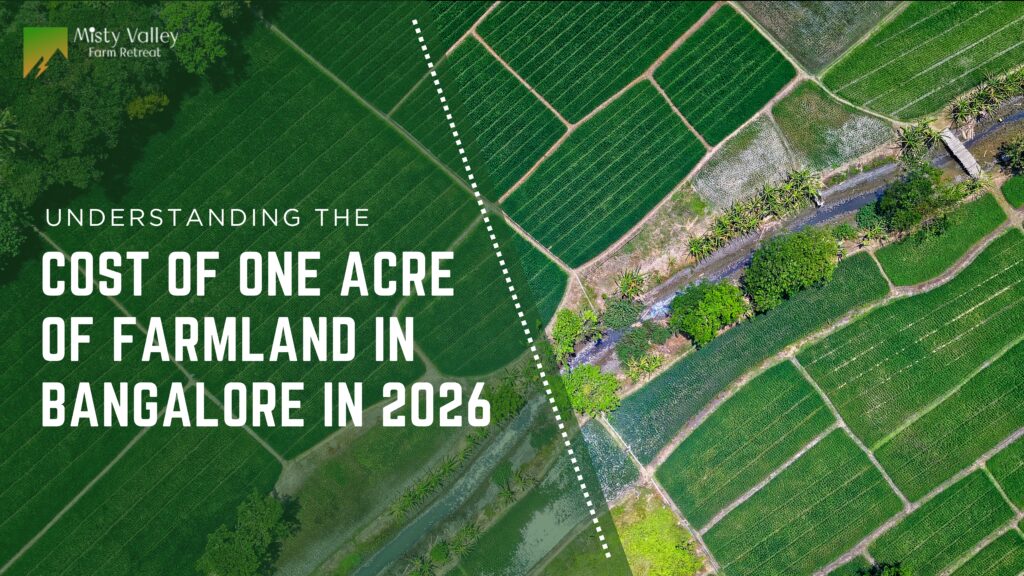 Misty Valley
Farm Retreat

UNDERSTANDING THE
COST OF ONE ACRE OF FARMLAND IN BANGALORE IN 2026